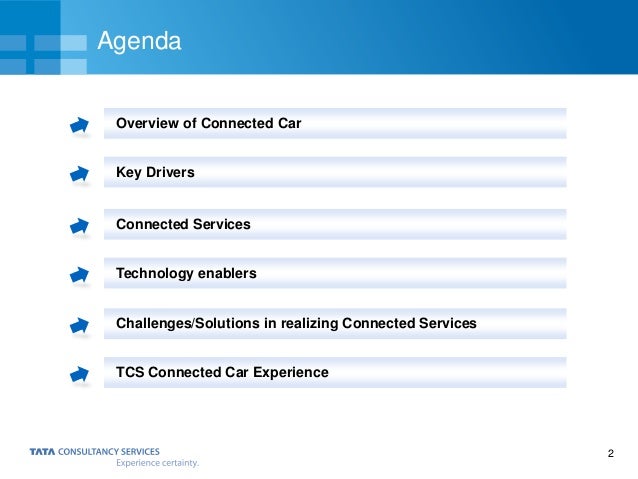 Agenda

Overview of Connected Car

Key Drivers

Connected Services

Technology enablers

Challenges/Solutions in realizing Connected Services

TCS Connected Car Experience

TATA CONSULTANCY SERVICES
Experience certainty.

2